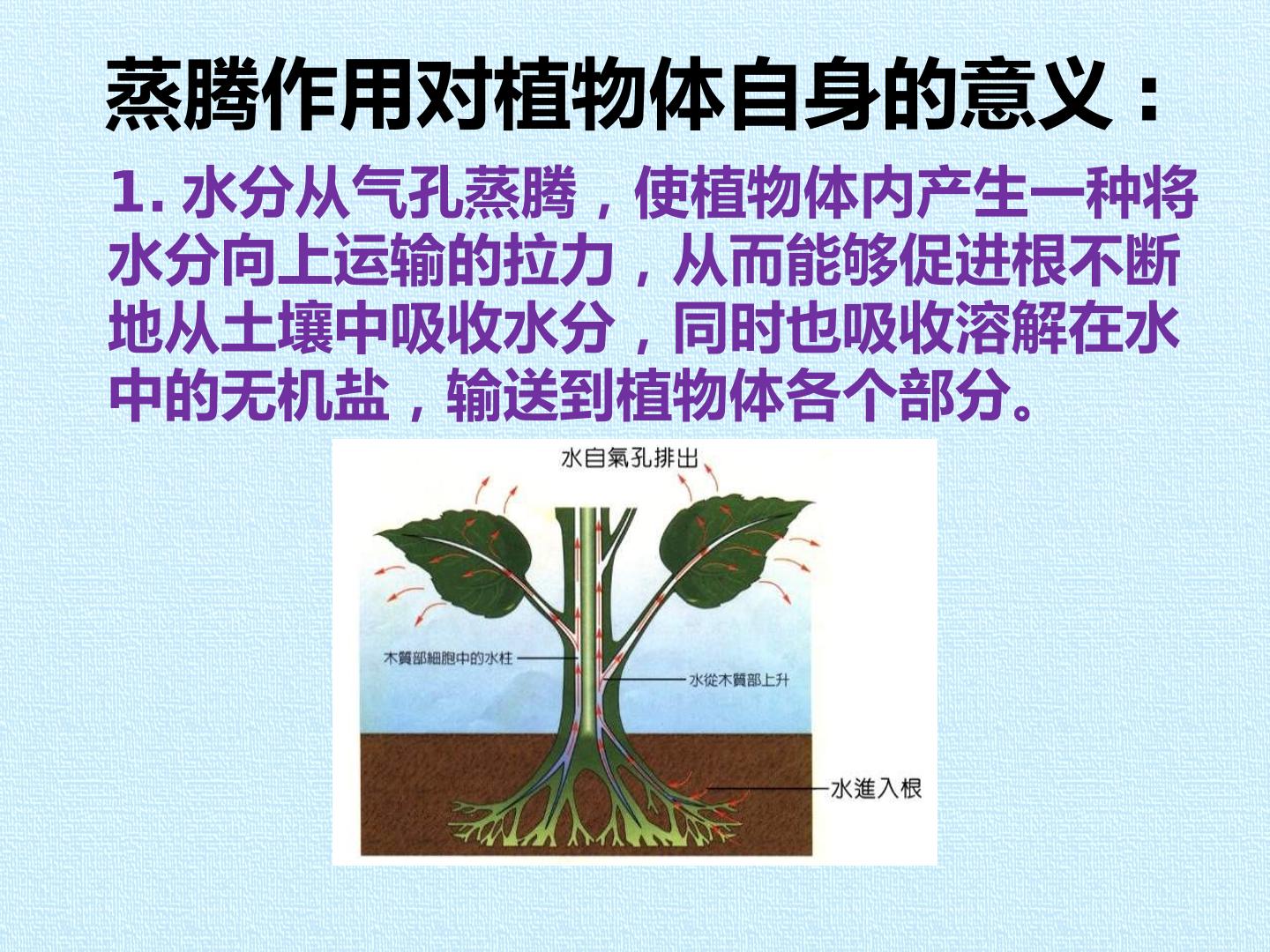 蒸腾作用对植物体自身的意义：

1. 水分从气孔蒸腾，使植物体内产生一种将水分向上运输的拉力，从而能够促进根不断地从土壤中吸收水分，同时也吸收溶解在水中的无机盐，输送到植物体各个部分。

水自氣孔排出

木質部細胞中的水柱

水從木質部上升

水進入根